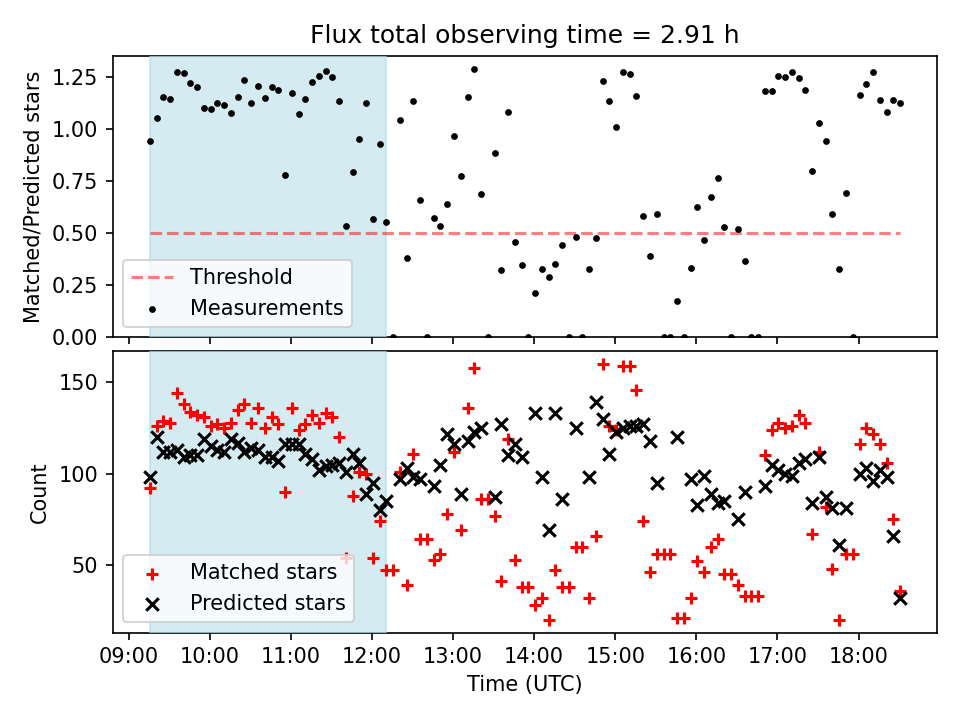 Flux total observing time = 2.91 h

Matched/Predicted stars

1.25
1.00
0.75
0.50
0.25
0.00

Threshold
Measurements

Count

150
100
50

Matched stars
Predicted stars

09:00 10:00 11:00 12:00 13:00 14:00 15:00 16:00 17:00 18:00

Time (UTC)